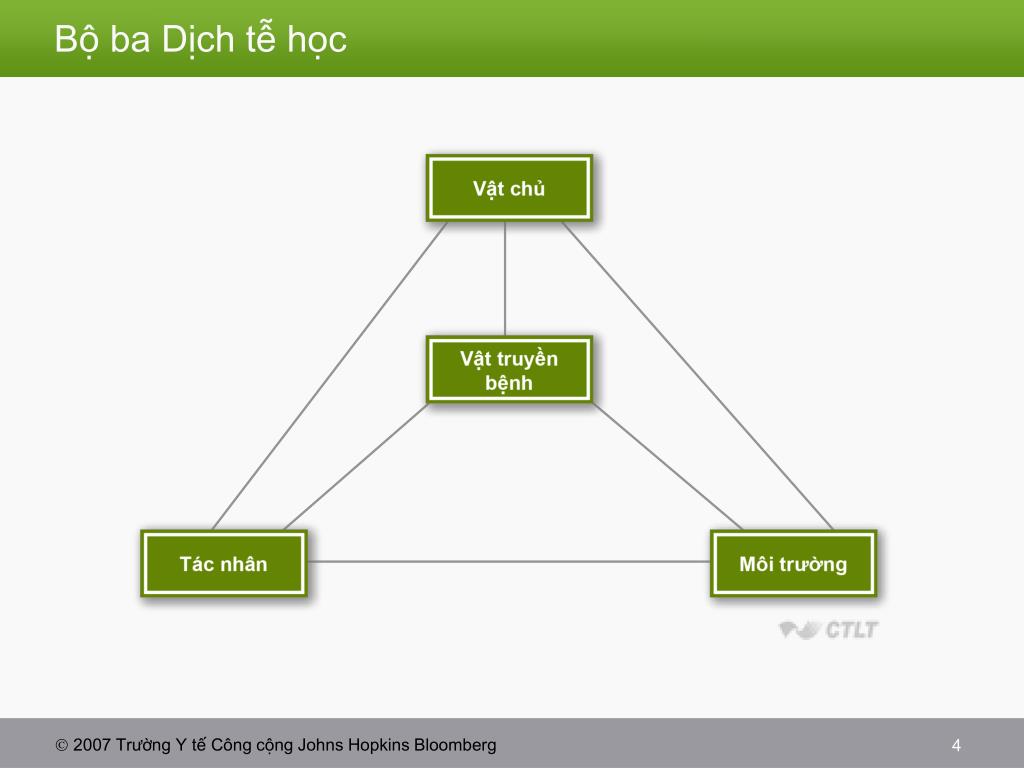 Bộ ba Dịch tễ học

Vật chủ

Vật truyền bệnh

Tác nhân

Môi trường

CTLT

© 2007 Trường Y tế Công cộng Johns Hopkins Bloomberg

4